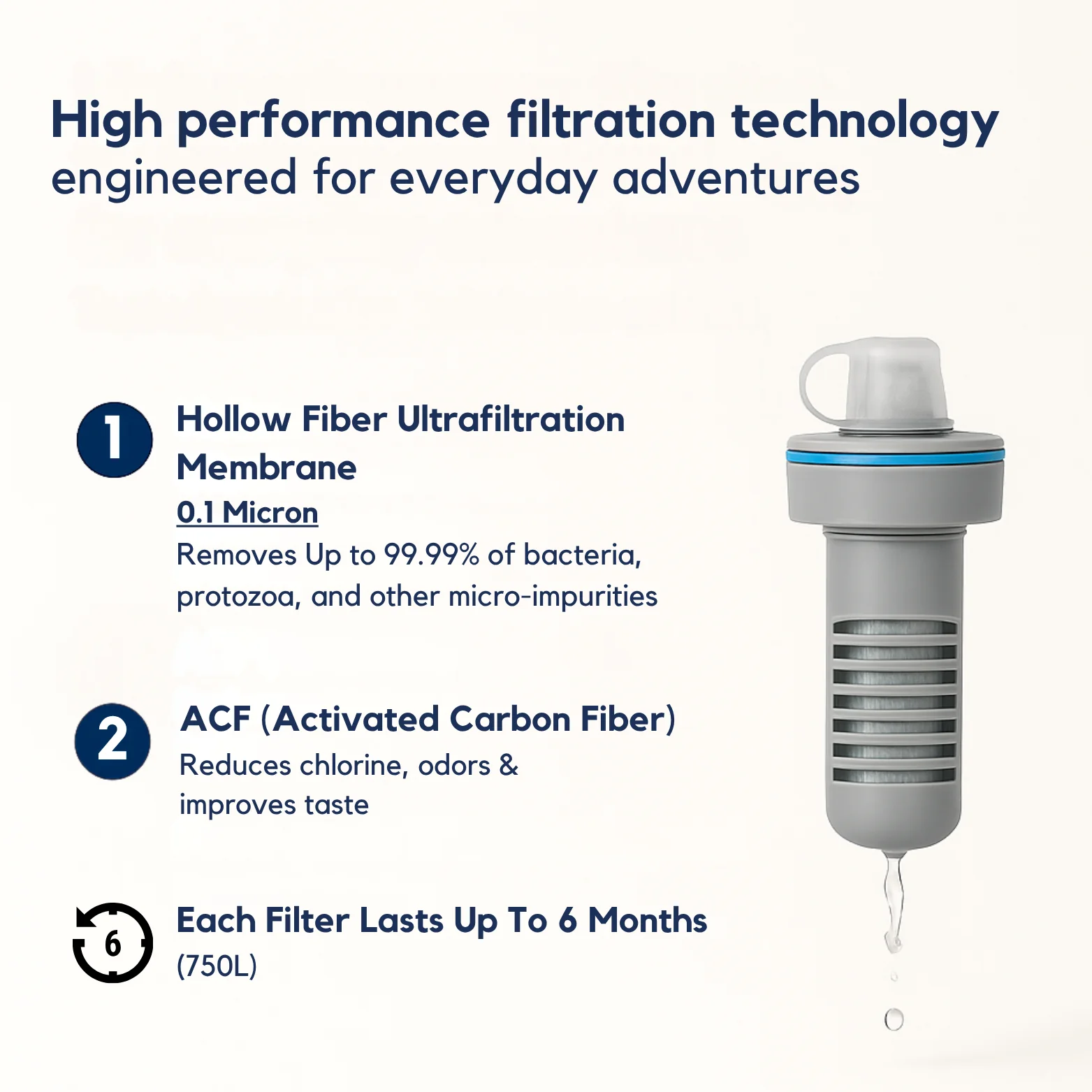 High performance filtration technology
engineered for everyday adventures

1
Hollow Fiber Ultrafiltration Membrane
0.1 Micron
Removes Up to 99.99% of bacteria, protozoa, and other micro-impurities

2
ACF (Activated Carbon Fiber)
Reduces chlorine, odors & improves taste

6
Each Filter Lasts Up To 6 Months
(750L)